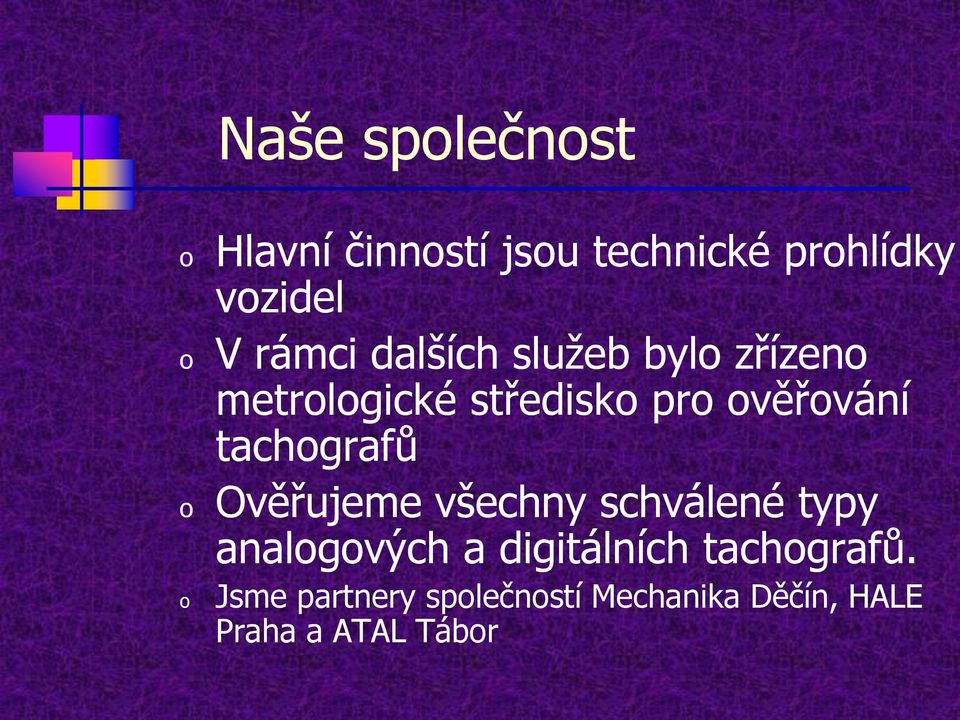 Naše společnost

o Hlavní činností jsou technické prohlídky vozidel
o V rámci dalších služeb bylo zřízeno metrologické středisko pro ověřování tachografů
o Ověřujeme všechny schválené typy analogových a digitálních tachografů.
o Jsme partnery společností Mechanika Děčín, HALE Praha a ATAL Tábor